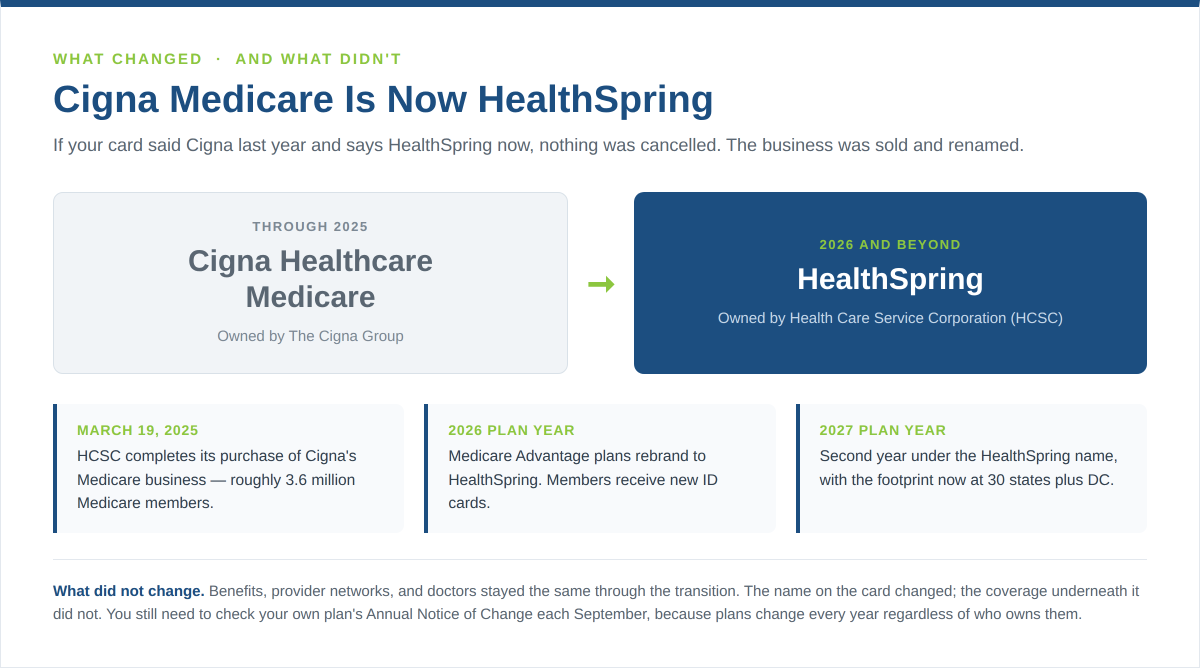 WHAT CHANGED · AND WHAT DIDN'T

Cigna Medicare Is Now HealthSpring

If your card said Cigna last year and says HealthSpring now, nothing was cancelled. The business was sold and renamed.

THROUGH 2025

Cigna Healthcare Medicare

Owned by The Cigna Group

2026 AND BEYOND

HealthSpring

Owned by Health Care Service Corporation (HCSC)

MARCH 19, 2025

HCSC completes its purchase of Cigna's Medicare business — roughly 3.6 million Medicare members.

2026 PLAN YEAR

Medicare Advantage plans rebrand to HealthSpring. Members receive new ID cards.

2027 PLAN YEAR

Second year under the HealthSpring name, with the footprint now at 30 states plus DC.

What did not change. Benefits, provider networks, and doctors stayed the same through the transition. The name on the card changed; the coverage underneath it did not. You still need to check your own plan's Annual Notice of Change each September, because plans change every year regardless of who owns them.